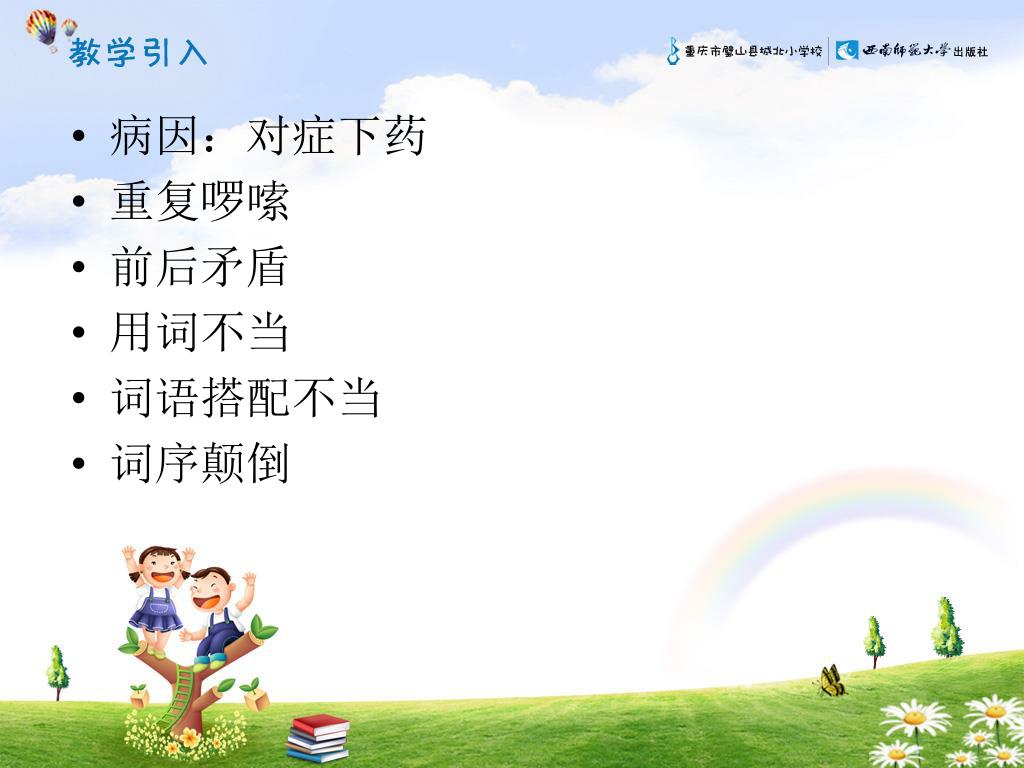 教学引入

重庆市璧山县城北小学校 西南师范大学出版社

• 病因：对症下药
• 重复啰嗦
• 前后矛盾
• 用词不当
• 词语搭配不当
• 词序颠倒